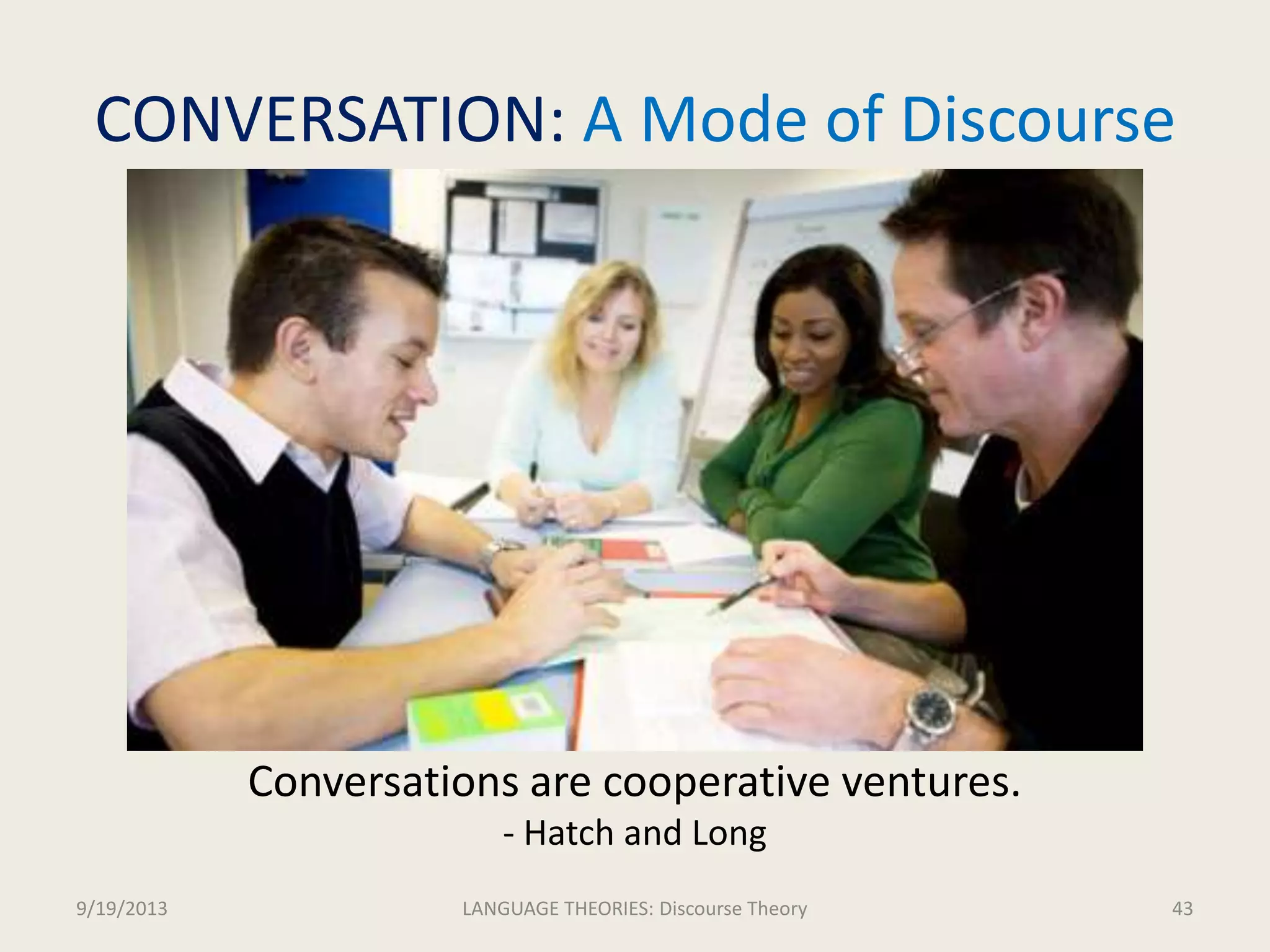 CONVERSATION: A Mode of Discourse

Conversations are cooperative ventures.
- Hatch and Long

9/19/2013
LANGUAGE THEORIES: Discourse Theory
43